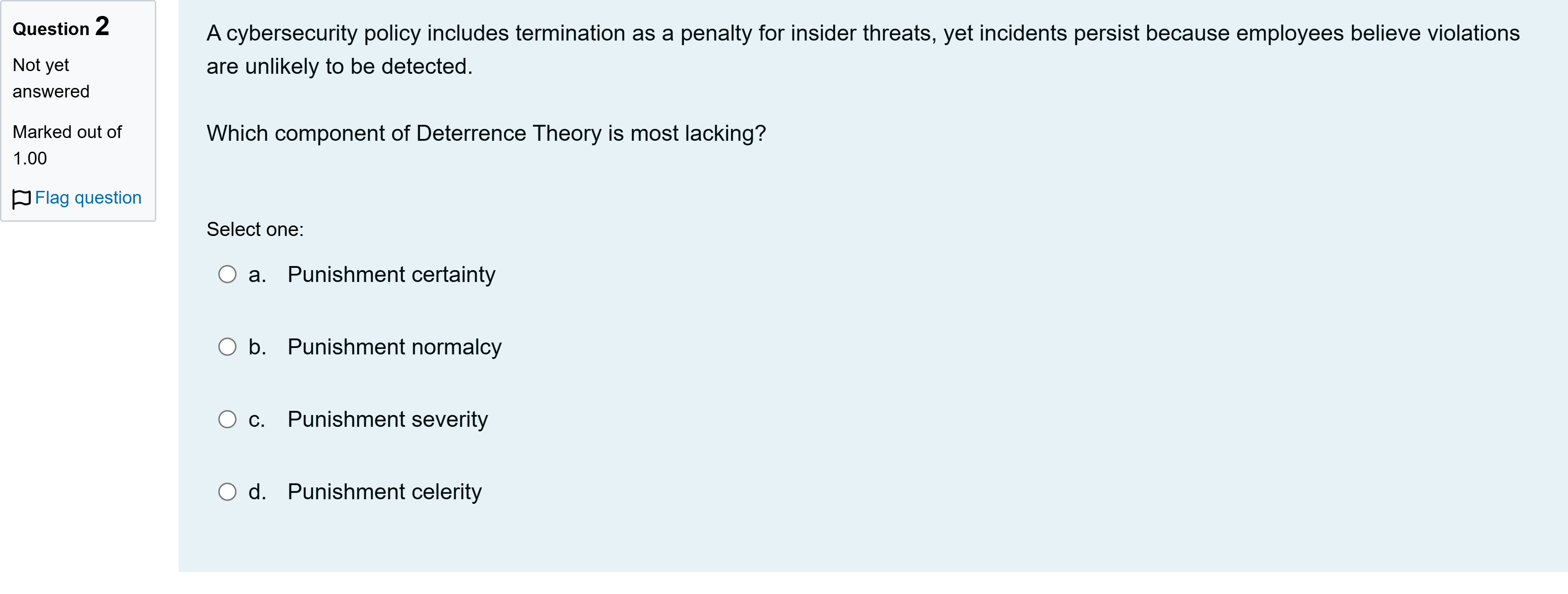 Question 2

Not yet answered

Marked out of 1.00

Flag question

A cybersecurity policy includes termination as a penalty for insider threats, yet incidents persist because employees believe violations are unlikely to be detected.

Which component of Deterrence Theory is most lacking?

Select one:

a. Punishment certainty

b. Punishment normalcy

c. Punishment severity

d. Punishment celerity